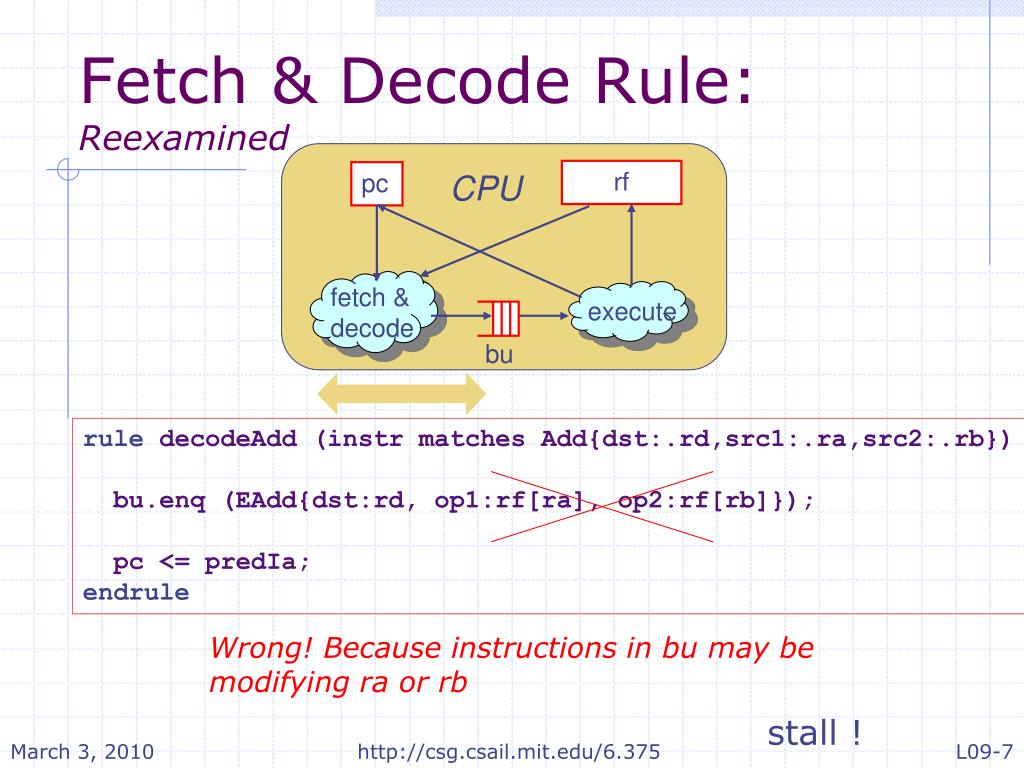 Fetch & Decode Rule:
Reexamined

pc
CPU
rf
fetch & decode
execute
bu

rule decodeAdd (instr matches Add{dst:.rd,src1:.ra,src2:.rb})

bu.enq (EAdd{dst:rd, op1:rf[ra], op2:rf[rb]});

pc <= predIa;
endrule

Wrong! Because instructions in bu may be modifying ra or rb

stall !

March 3, 2010
http://csg.csail.mit.edu/6.375
L09-7